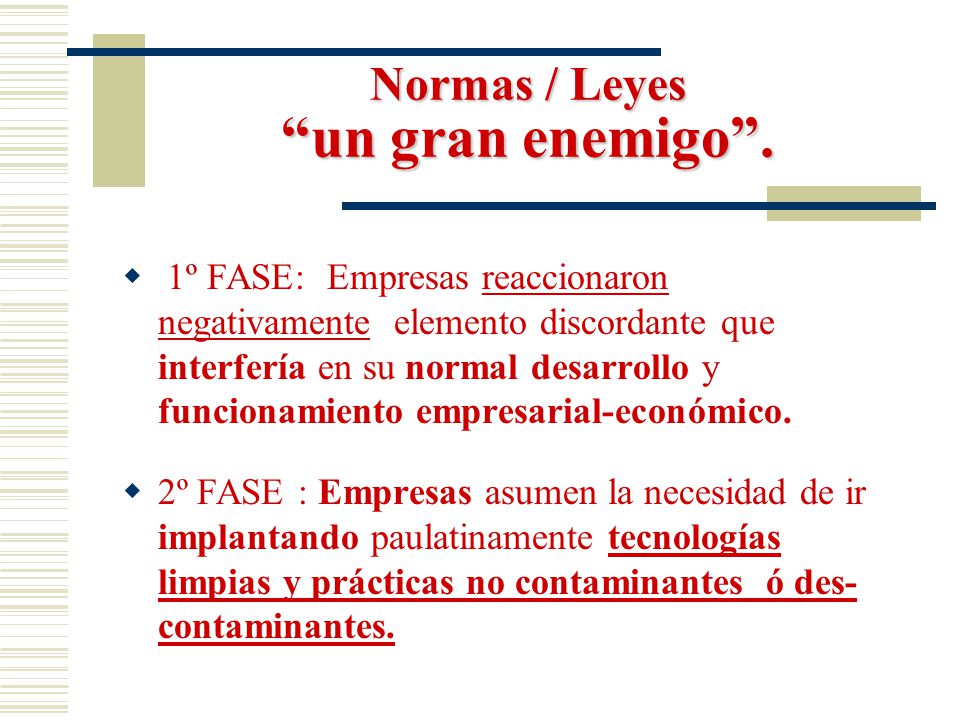 Normas / Leyes
“un gran enemigo”.

1º FASE: Empresas reaccionaron negativamente elemento discordante que interfería en su normal desarrollo y funcionamiento empresarial-económico.

2º FASE : Empresas asumen la necesidad de ir implantando paulatinamente tecnologías limpias y prácticas no contaminantes ó des-contaminantes.